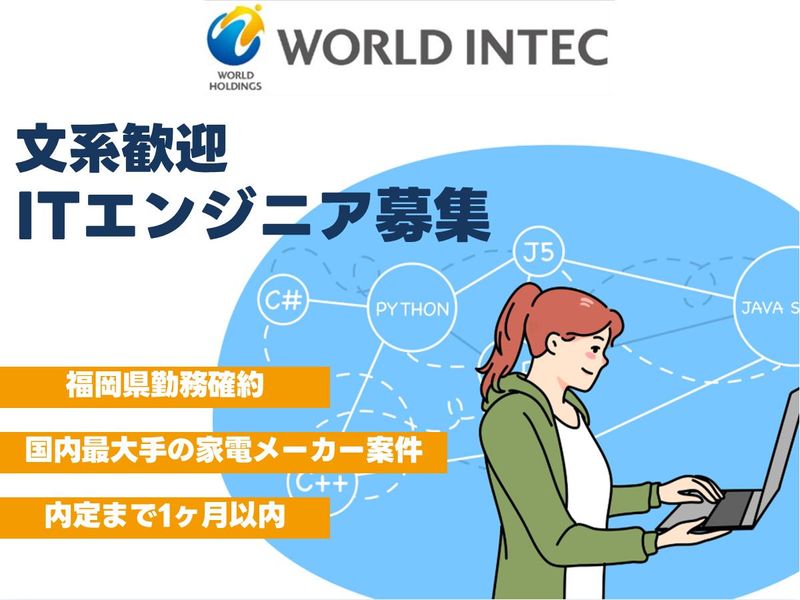 WORLD HOLDINGS
WORLD INTEC

文系歓迎
ITエンジニア募集

C#
PYTHON
J5
JAVA S
C++

福岡県勤務確約

国内最大手の家電メーカー案件

内定まで1ヶ月以内